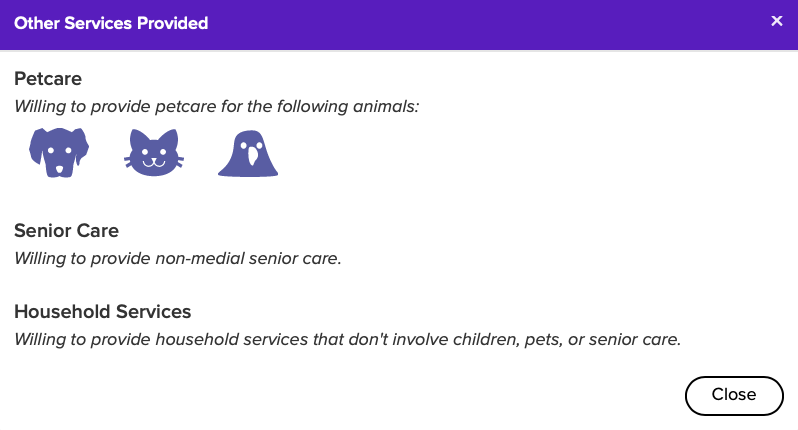 Other Services Provided

×

Petcare

Willing to provide petcare for the following animals:

Senior Care

Willing to provide non-medial senior care.

Household Services

Willing to provide household services that don't involve children, pets, or senior care.

Close